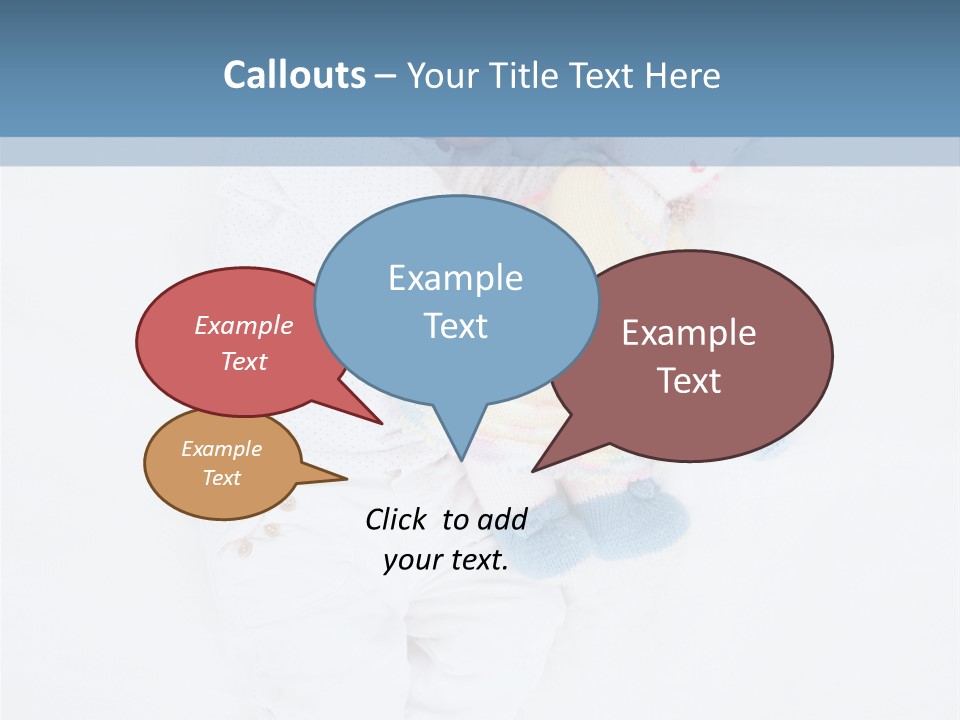 Callouts – Your Title Text Here

Example Text

Example Text

Example Text

Example Text

Click to add your text.